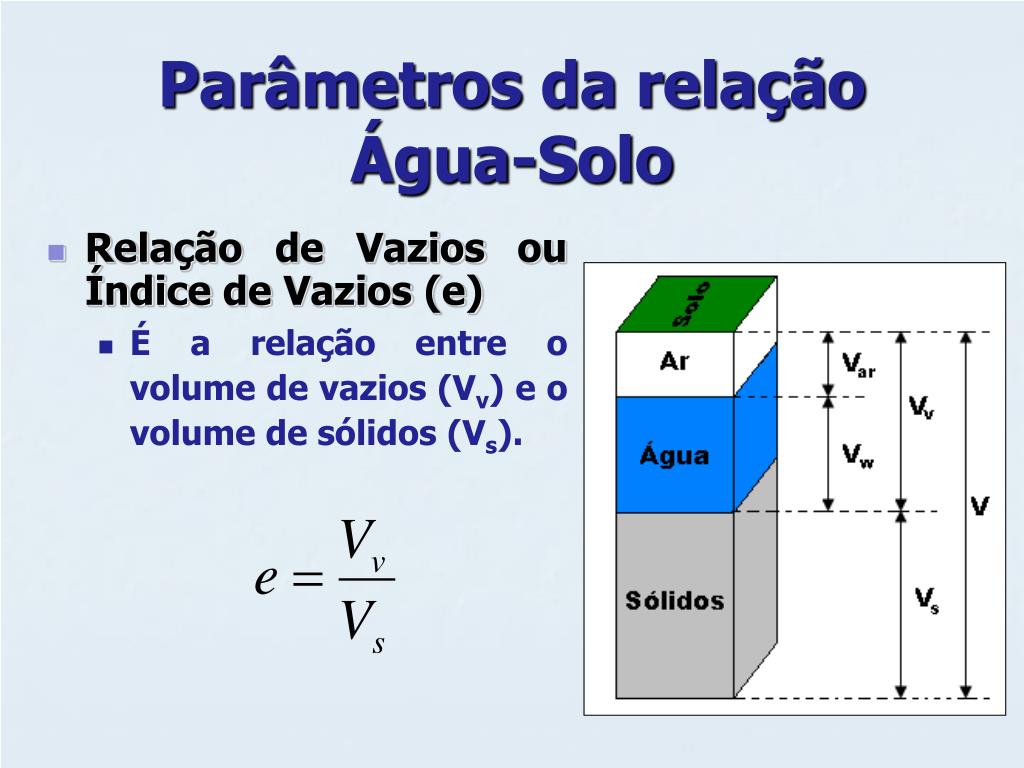 Parâmetros da relação Água-Solo

Relação de Vazios ou Índice de Vazios (e)

É a relação entre o volume de vazios ($V_v$) e o volume de sólidos ($V_s$).

$e = \frac{V_v}{V_s}$

Solo

Ar

Água

Sólidos

$V_{ar}$

$V_w$

$V_v$

$V_s$

V